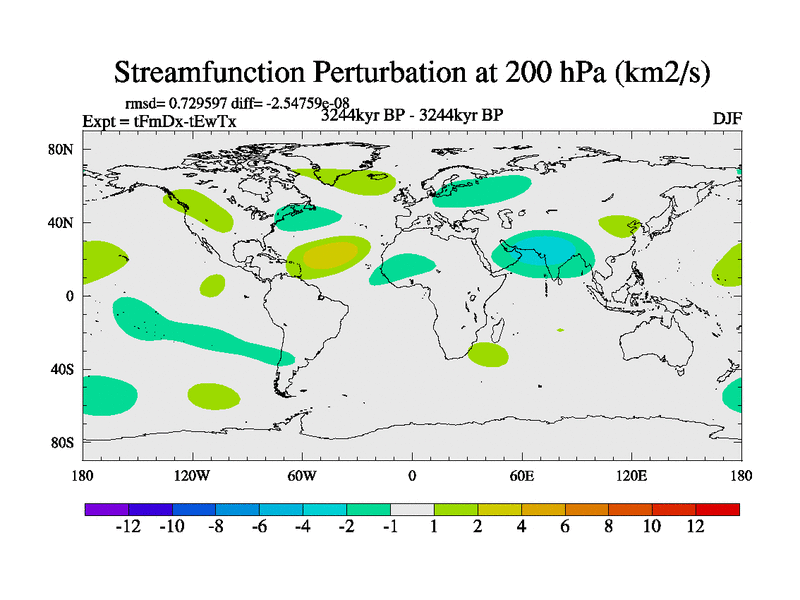 Streamfunction Perturbation at 200 hPa (km2/s)

rmsd= 0.729597 diff= -2.54759e-08

Expt = tFmDx-tEwTx

3244kyr BP - 3244kyr BP

DJF

80N
40N
0
40S
80S

180
120W
60W
0
60E
120E
180

-12 -10 -8 -6 -4 -2 -1 1 2 4 6 8 10 12